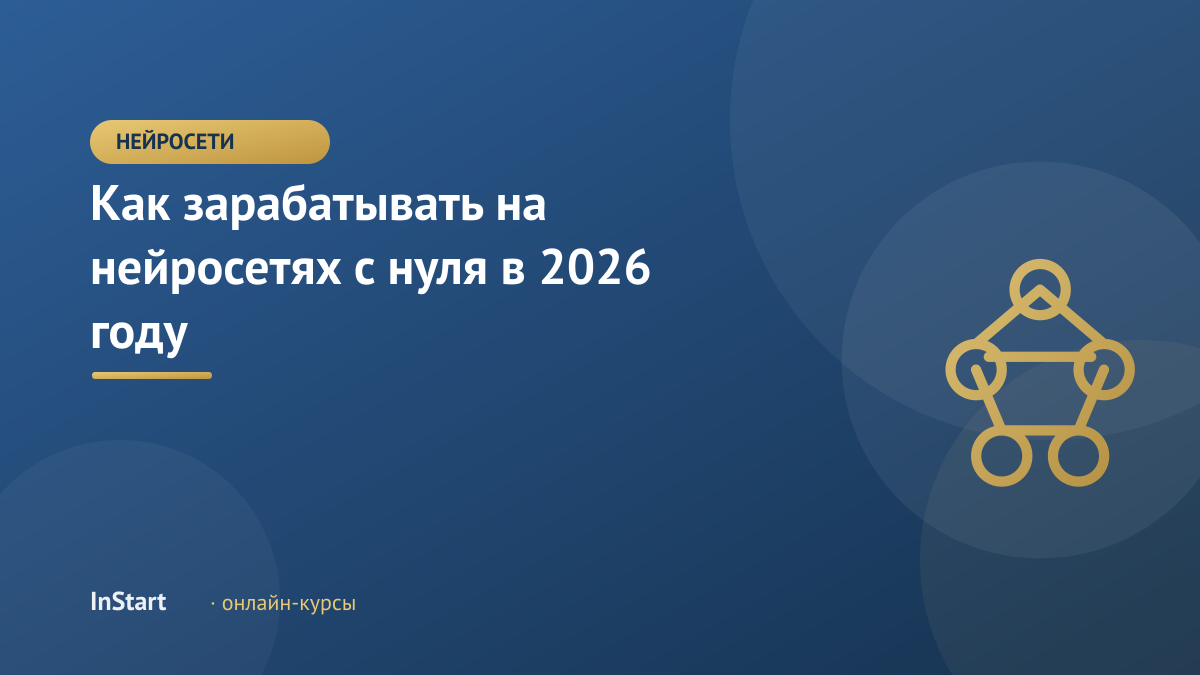 НЕЙРОСЕТИ

Как зарабатывать на нейросетях с нуля в 2026 году

InStart · онлайн-курсы